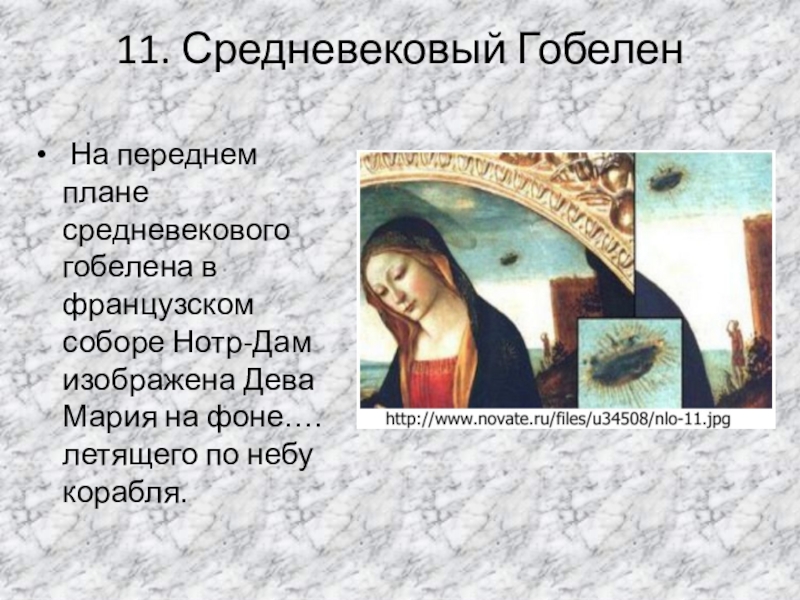 11. Средневековый Гобелен

• На переднем плане средневекового гобелена в французском соборе Нотр-Дам изображена Дева Мария на фоне…. летящего по небу корабля.

http://www.novate.ru/files/u34508/nlo-11.jpg